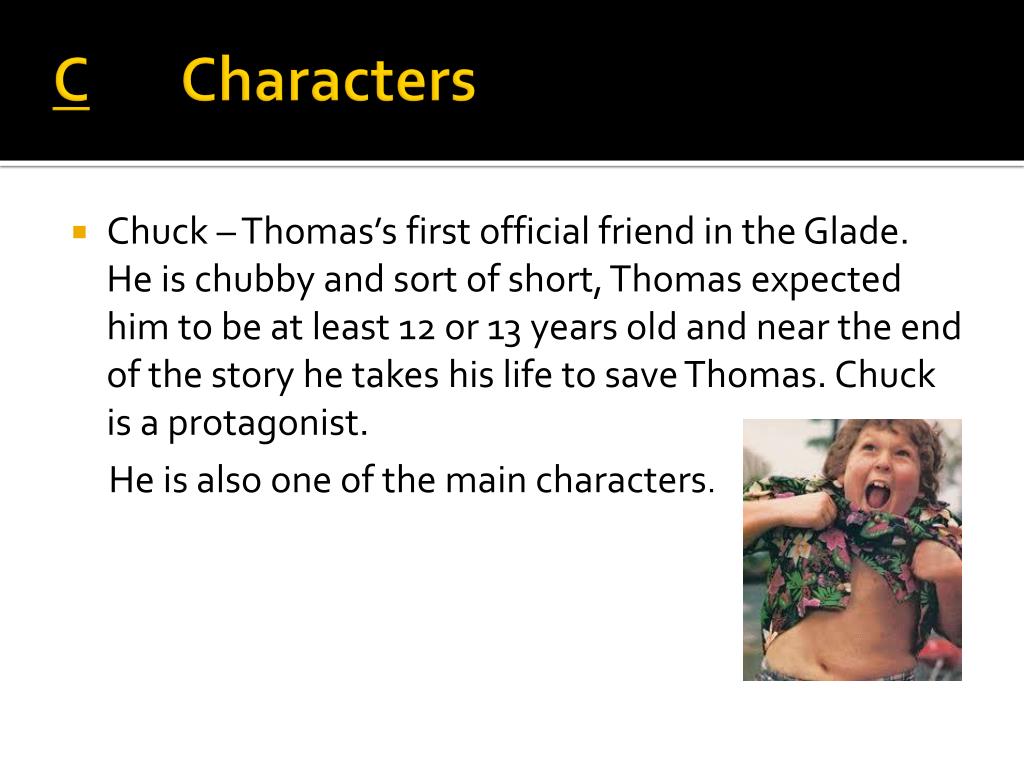 C Characters

Chuck – Thomas's first official friend in the Glade. He is chubby and sort of short, Thomas expected him to be at least 12 or 13 years old and near the end of the story he takes his life to save Thomas. Chuck is a protagonist.

He is also one of the main characters.